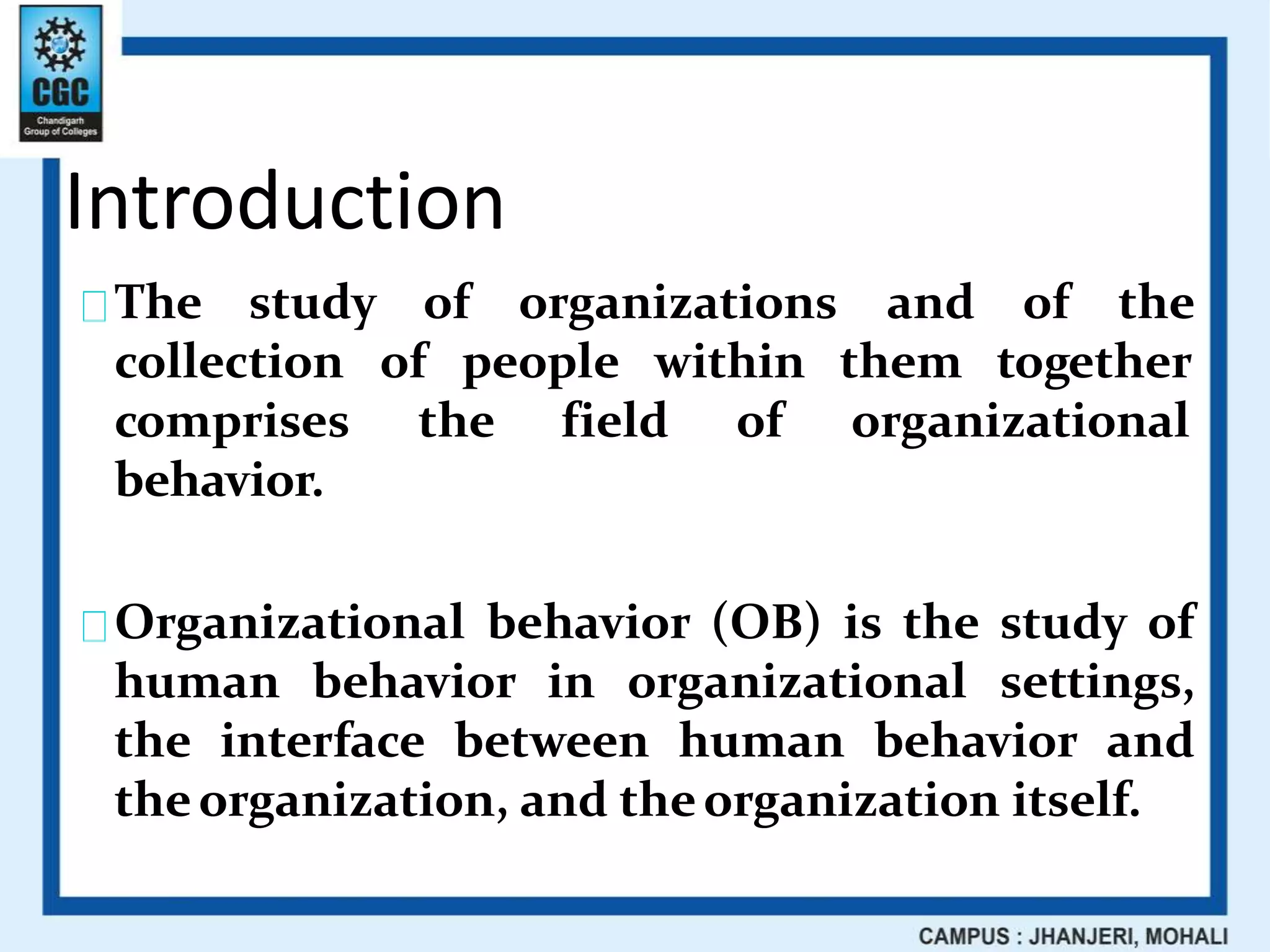 CGC
Chandigarh Group of Colleges

Introduction

The study of organizations and of the collection of people within them together comprises the field of organizational behavior.

Organizational behavior (OB) is the study of human behavior in organizational settings, the interface between human behavior and the organization, and the organization itself.

CAMPUS : JHANJERI, MOHALI